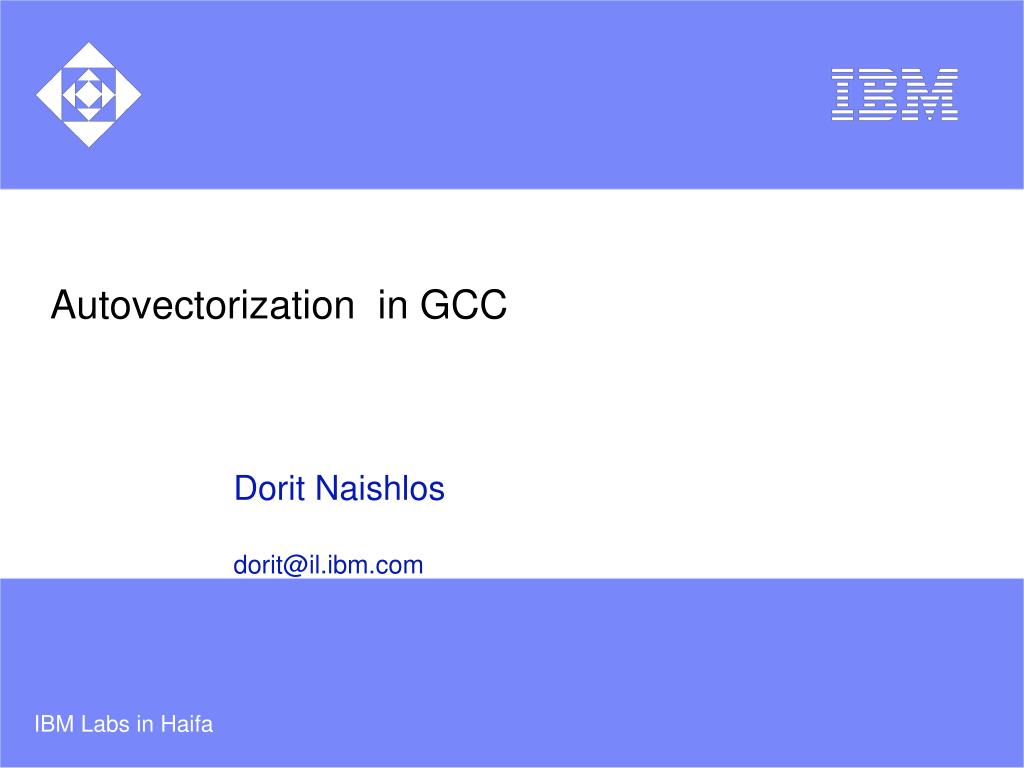 IBM

Autovectorization in GCC

Dorit Naishlos

dorit@il.ibm.com

IBM Labs in Haifa